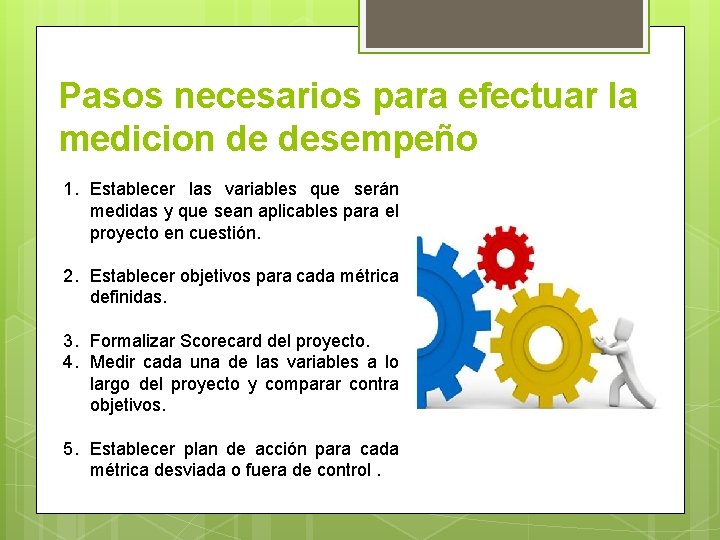 Pasos necesarios para efectuar la medicion de desempeño

1. Establecer las variables que serán medidas y que sean aplicables para el proyecto en cuestión.

2. Establecer objetivos para cada métrica definidas.

3. Formalizar Scorecard del proyecto.
4. Medir cada una de las variables a lo largo del proyecto y comparar contra objetivos.

5. Establecer plan de acción para cada métrica desviada o fuera de control .